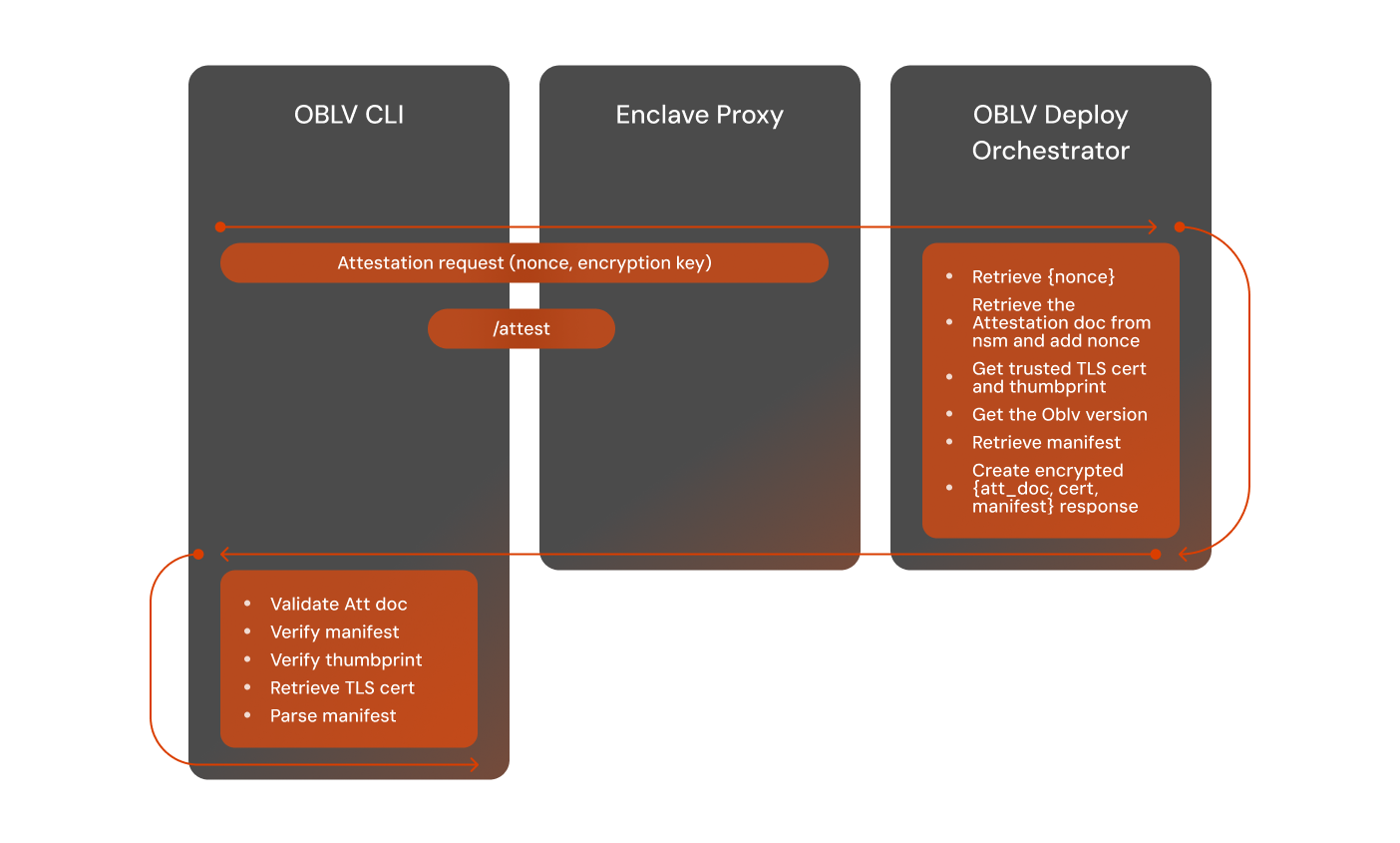 OBLV CLI

Enclave Proxy

OBLV Deploy Orchestrator

Attestation request (nonce, encryption key)

/attest

- Retrieve {nonce}
- Retrieve the Attestation doc from nsm and add nonce
- Get trusted TLS cert and thumbprint
- Get the Oblv version
- Retrieve manifest
- Create encrypted {att_doc, cert, manifest} response

- Validate Att doc
- Verify manifest
- Verify thumbprint
- Retrieve TLS cert
- Parse manifest